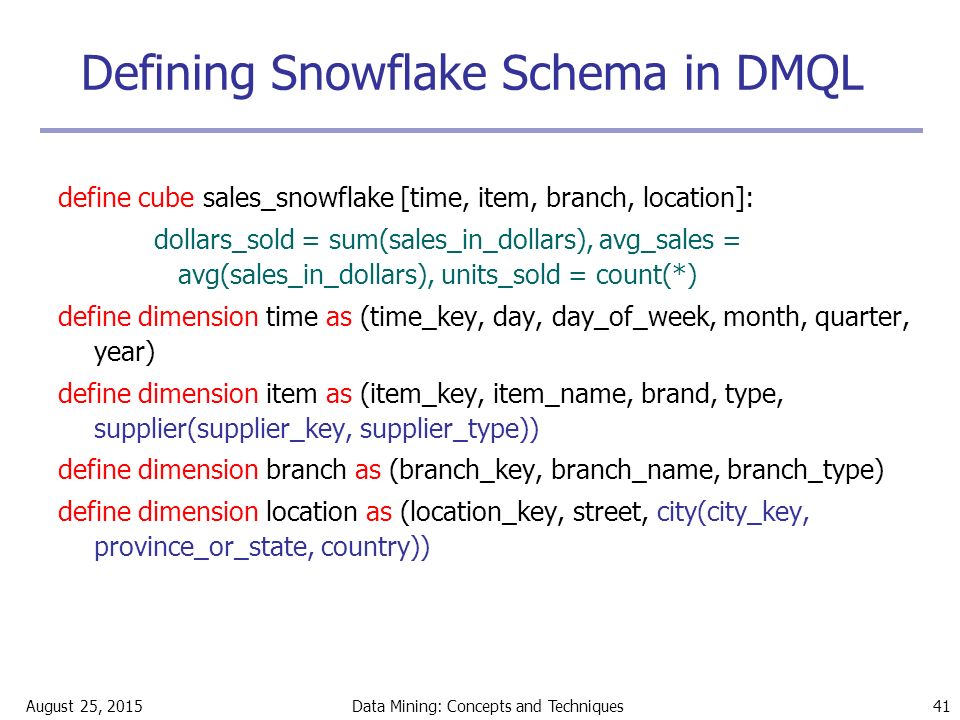 Defining Snowflake Schema in DMQL

define cube sales_snowflake [time, item, branch, location]:

dollars_sold = sum(sales_in_dollars), avg_sales = avg(sales_in_dollars), units_sold = count(*)

define dimension time as (time_key, day, day_of_week, month, quarter, year)

define dimension item as (item_key, item_name, brand, type, supplier(supplier_key, supplier_type))

define dimension branch as (branch_key, branch_name, branch_type)

define dimension location as (location_key, street, city(city_key, province_or_state, country))

August 25, 2015

Data Mining: Concepts and Techniques

41